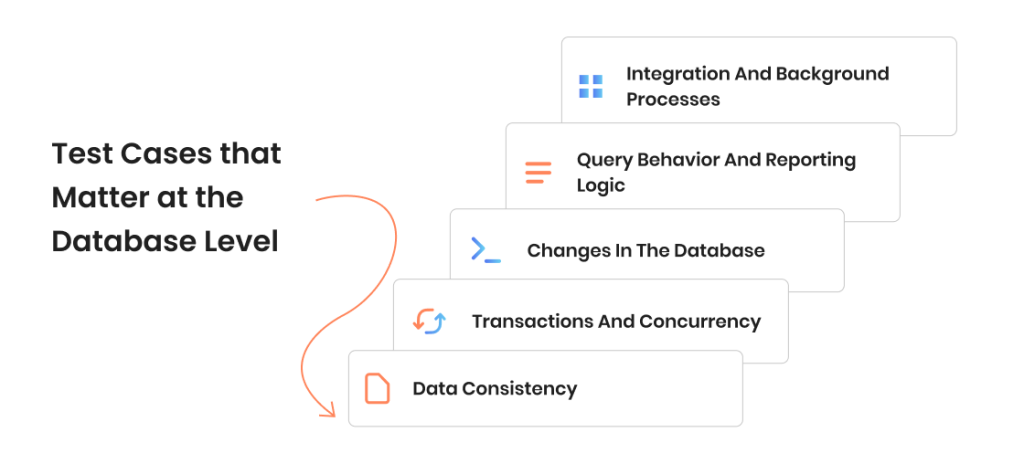 Test Cases that Matter at the Database Level

Integration And Background Processes

Query Behavior And Reporting Logic

Changes In The Database

Transactions And Concurrency

Data Consistency